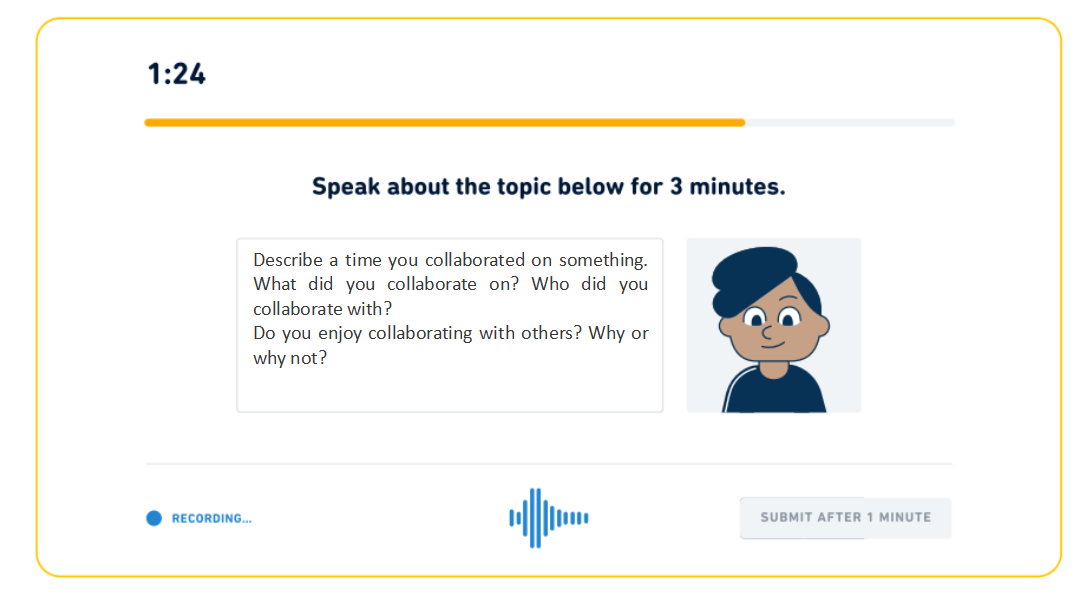 1:24

Speak about the topic below for 3 minutes.

Describe a time you collaborated on something. What did you collaborate on? Who did you collaborate with?
Do you enjoy collaborating with others? Why or why not?

RECORDING...

SUBMIT AFTER 1 MINUTE